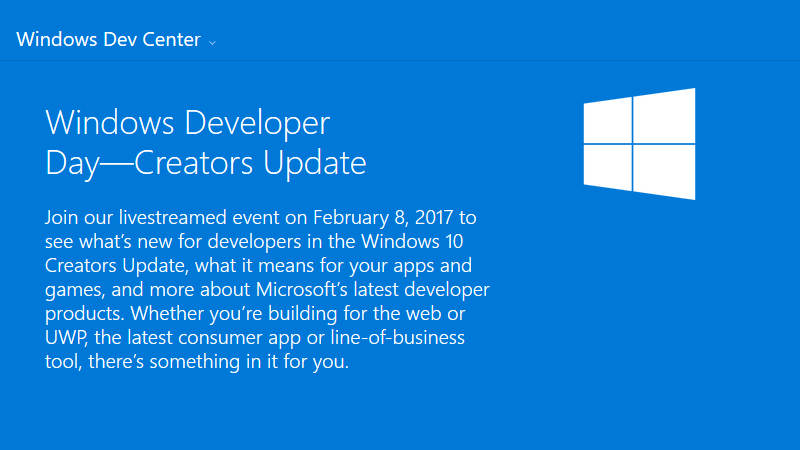 Windows Dev Center

Windows Developer Day—Creators Update

Join our livestreamed event on February 8, 2017 to see what's new for developers in the Windows 10 Creators Update, what it means for your apps and games, and more about Microsoft's latest developer products. Whether you're building for the web or UWP, the latest consumer app or line-of-business tool, there's something in it for you.